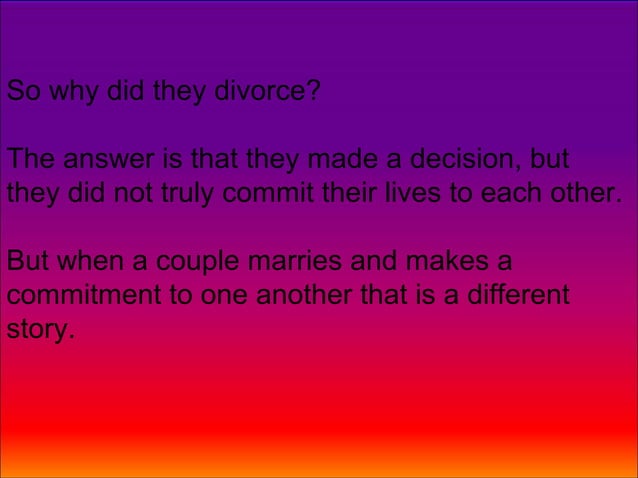 So why did they divorce?

The answer is that they made a decision, but they did not truly commit their lives to each other.

But when a couple marries and makes a commitment to one another that is a different story.